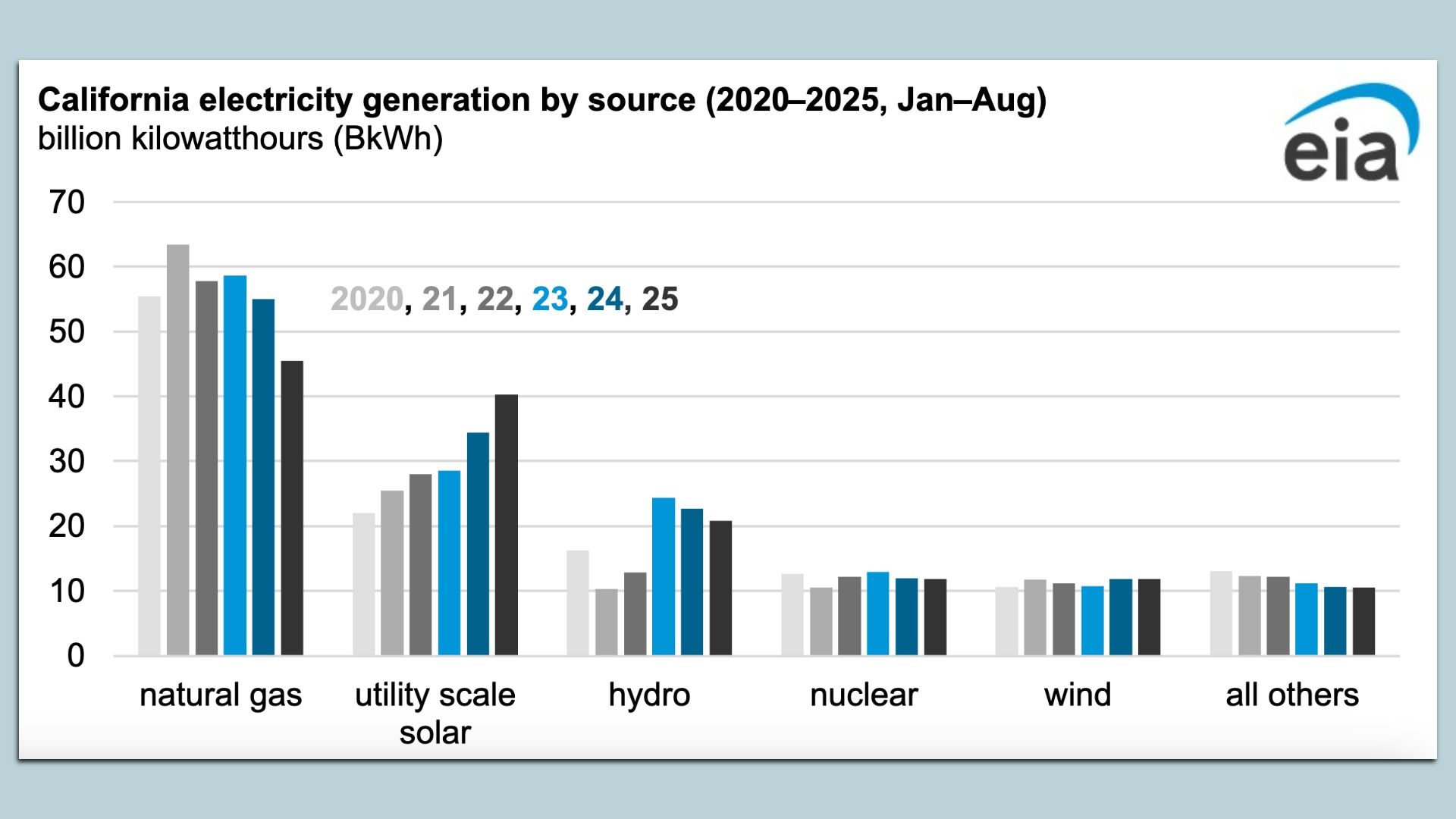 California electricity generation by source (2020–2025, Jan–Aug)
billion kilowatthours (BkWh)

eia

70
60
50
40
30
20
10
0

2020, 21, 22, 23, 24, 25

natural gas
utility scale solar
hydro
nuclear
wind
all others